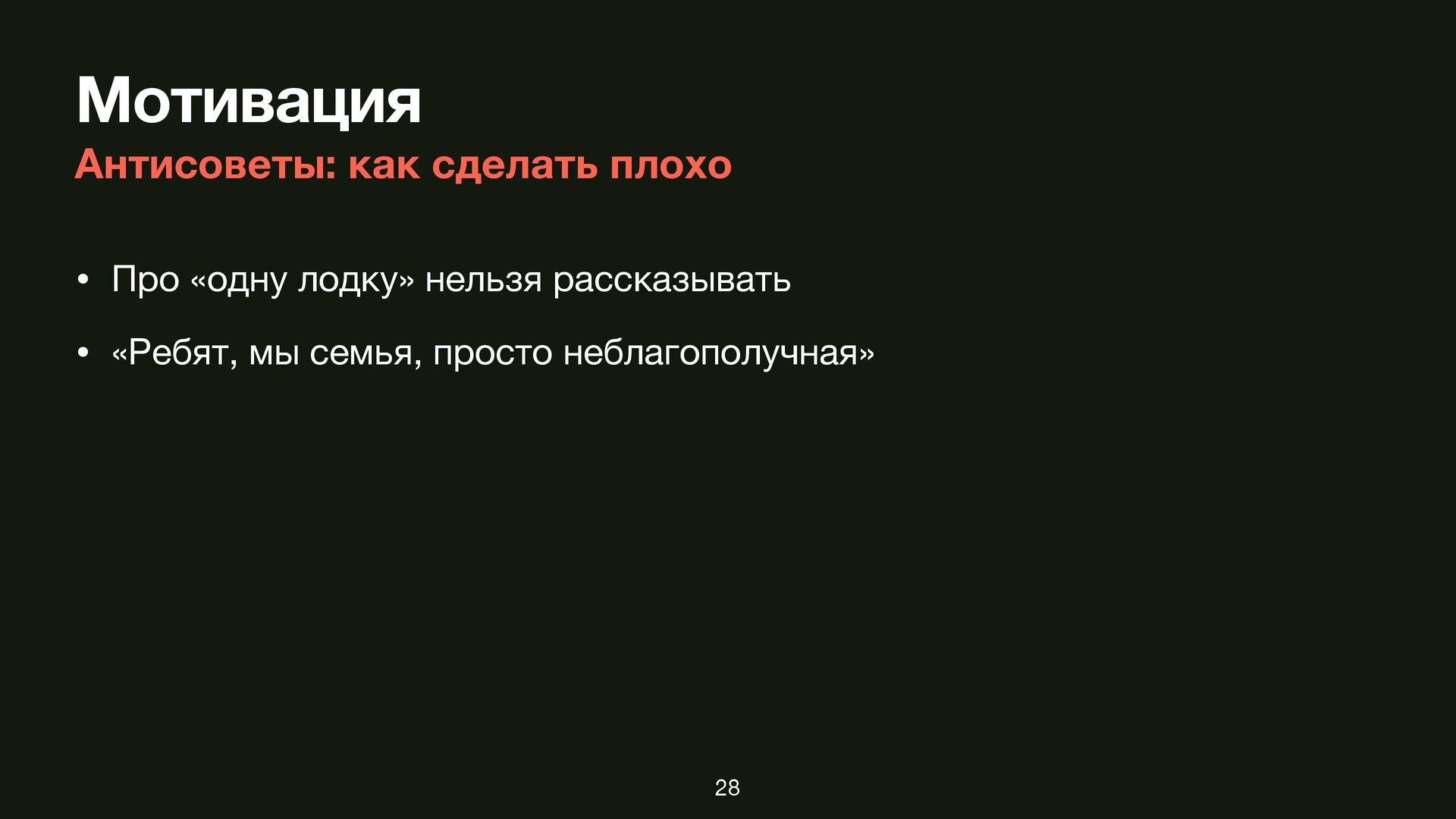 Мотивация
Антисоветы: как сделать плохо

• Про «одну лодку» нельзя рассказывать

• «Ребят, мы семья, просто неблагополучная»

28